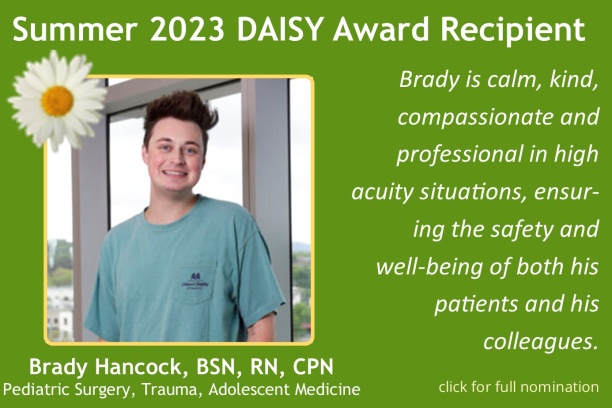 Summer 2023 DAISY Award Recipient

Brady is calm, kind, compassionate and professional in high acuity situations, ensuring the safety and well-being of both his patients and his colleagues.

Brady Hancock, BSN, RN, CPN
Pediatric Surgery, Trauma, Adolescent Medicine

click for full nomination